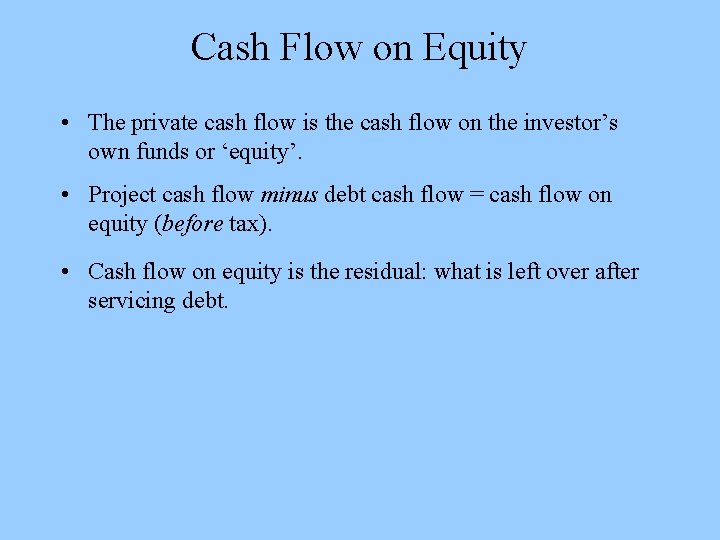 Cash Flow on Equity

• The private cash flow is the cash flow on the investor’s own funds or ‘equity’.

• Project cash flow minus debt cash flow = cash flow on equity (before tax).

• Cash flow on equity is the residual: what is left over after servicing debt.